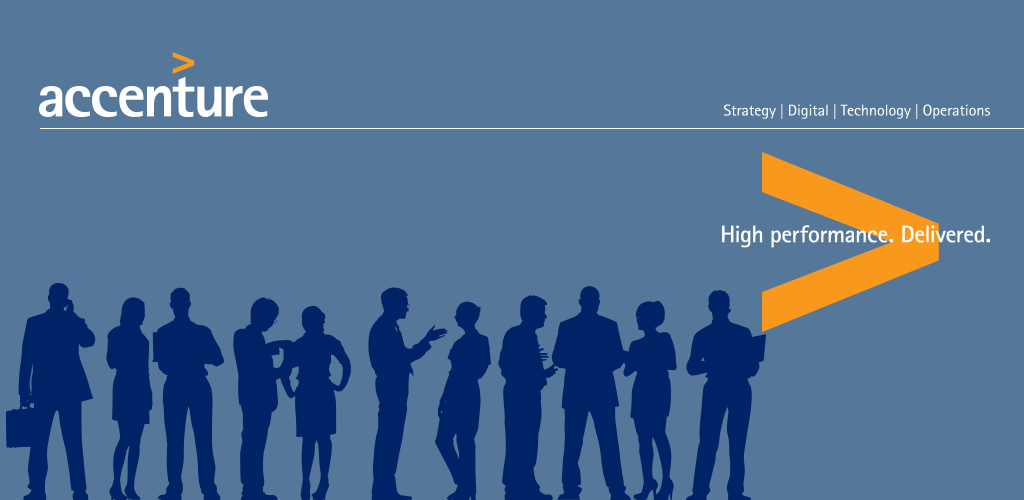 accenture

Strategy | Digital | Technology | Operations

High performance. Delivered.